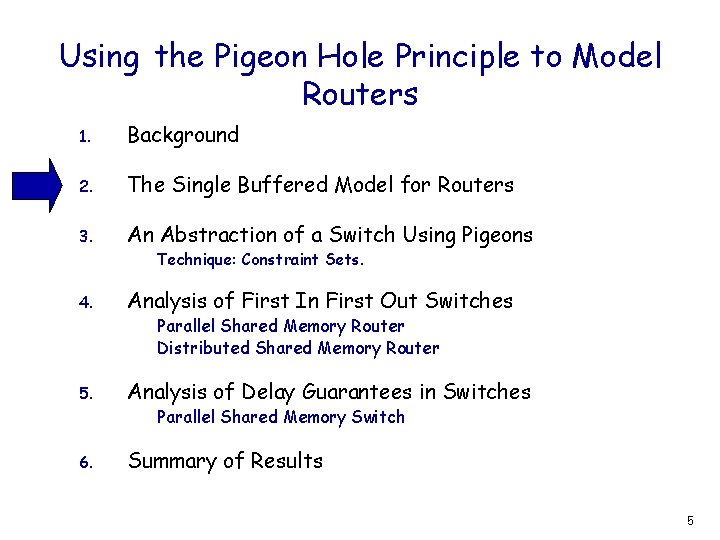 Using the Pigeon Hole Principle to Model Routers

1. Background

2. The Single Buffered Model for Routers

3. An Abstraction of a Switch Using Pigeons
Technique: Constraint Sets.

4. Analysis of First In First Out Switches
Parallel Shared Memory Router
Distributed Shared Memory Router

5. Analysis of Delay Guarantees in Switches
Parallel Shared Memory Switch

6. Summary of Results

5